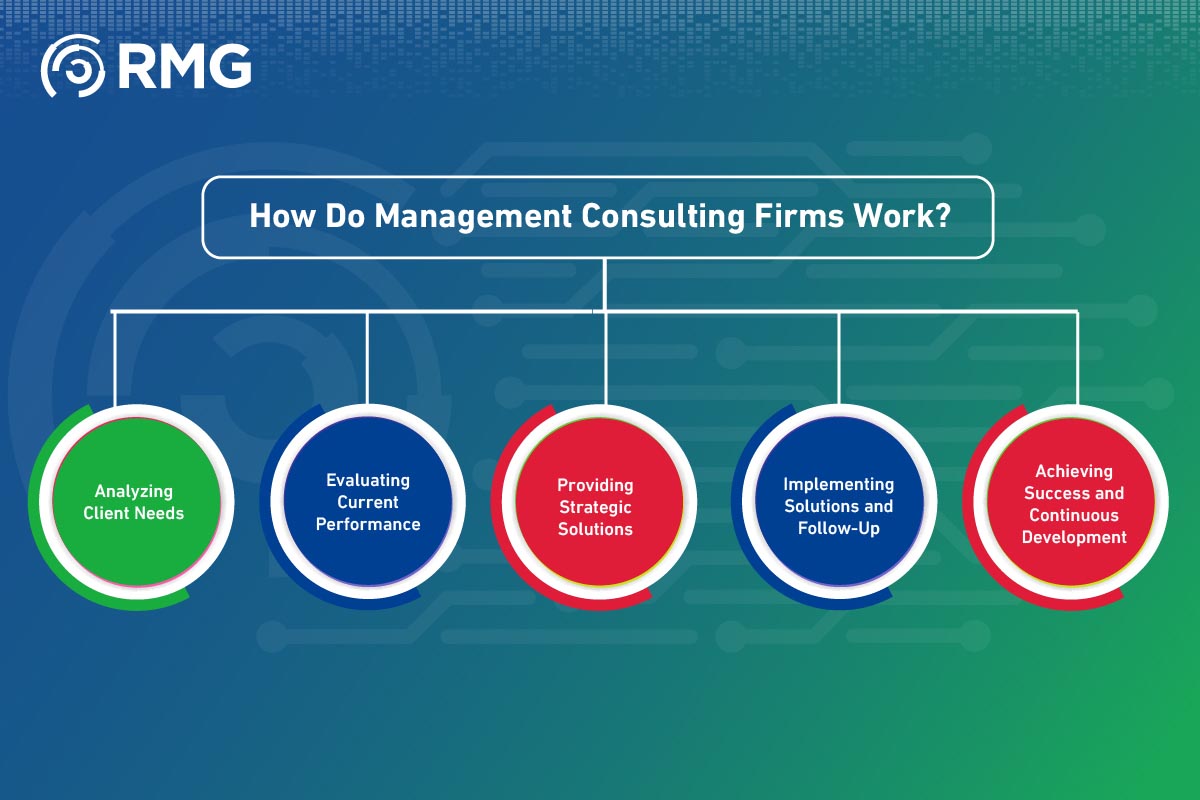 RMG

How Do Management Consulting Firms Work?

Analyzing Client Needs

Evaluating Current Performance

Providing Strategic Solutions

Implementing Solutions and Follow-Up

Achieving Success and Continuous Development